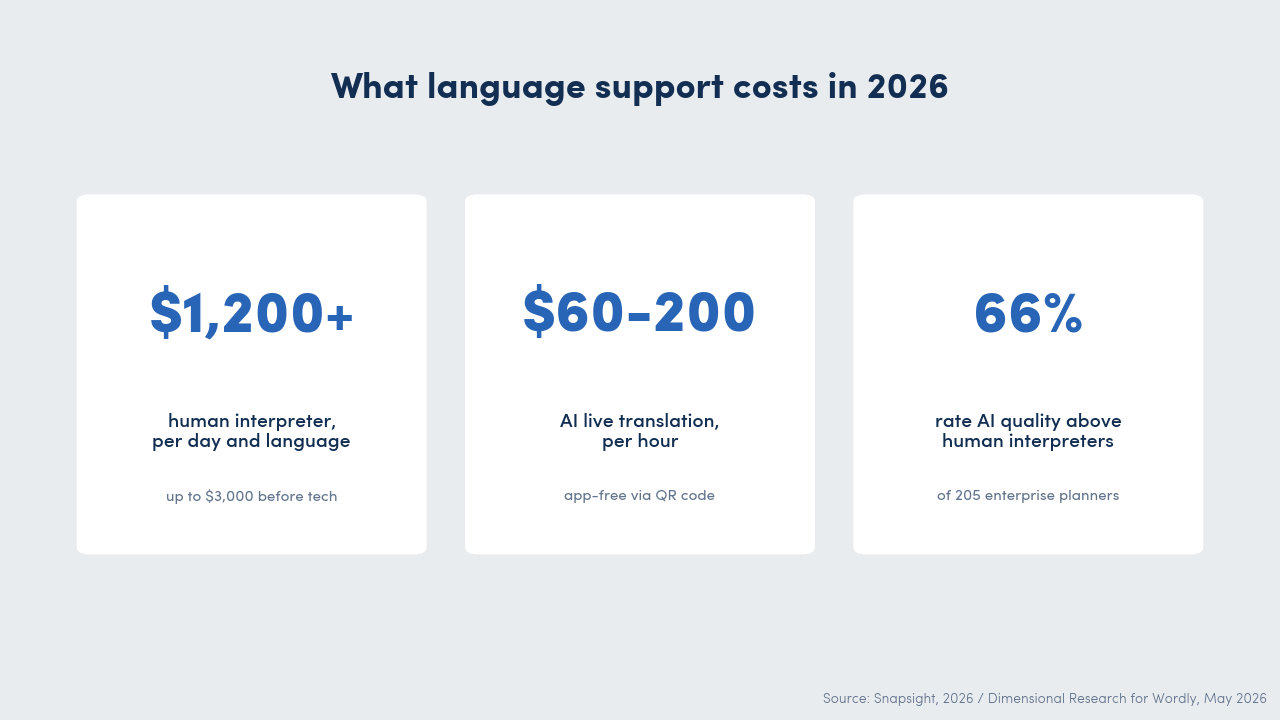 What language support costs in 2026

\$1,200+

human interpreter, per day and language

up to \$3,000 before tech

\$60-200

AI live translation, per hour

app-free via QR code

66%

rate AI quality above human interpreters

of 205 enterprise planners

Source: Snapsight, 2026 / Dimensional Research for Wordly, May 2026